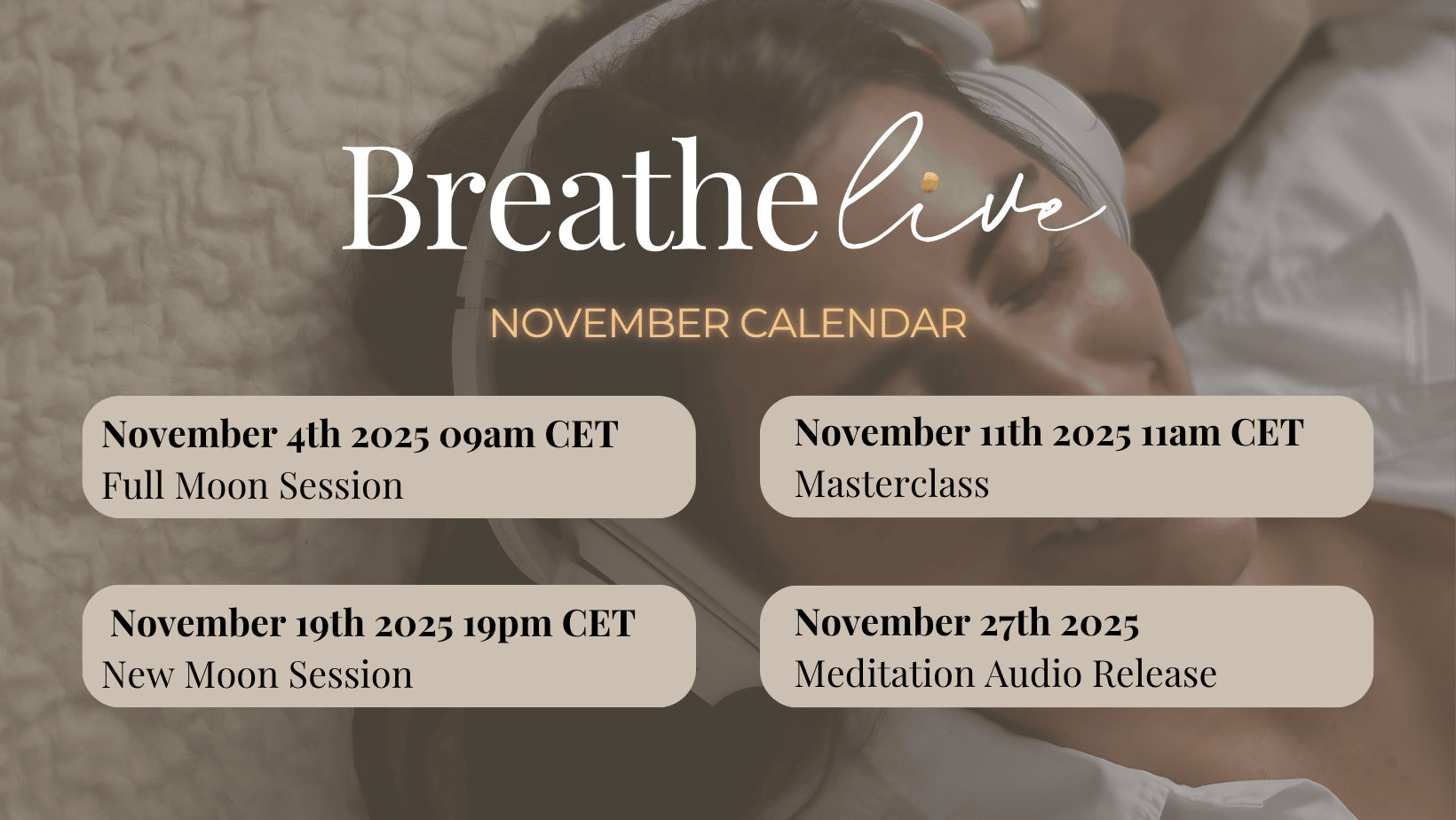 Breathe live

NOVEMBER CALENDAR

November 4th 2025 09am CET
Full Moon Session

November 11th 2025 11am CET
Masterclass

November 19th 2025 19pm CET
New Moon Session

November 27th 2025
Meditation Audio Release